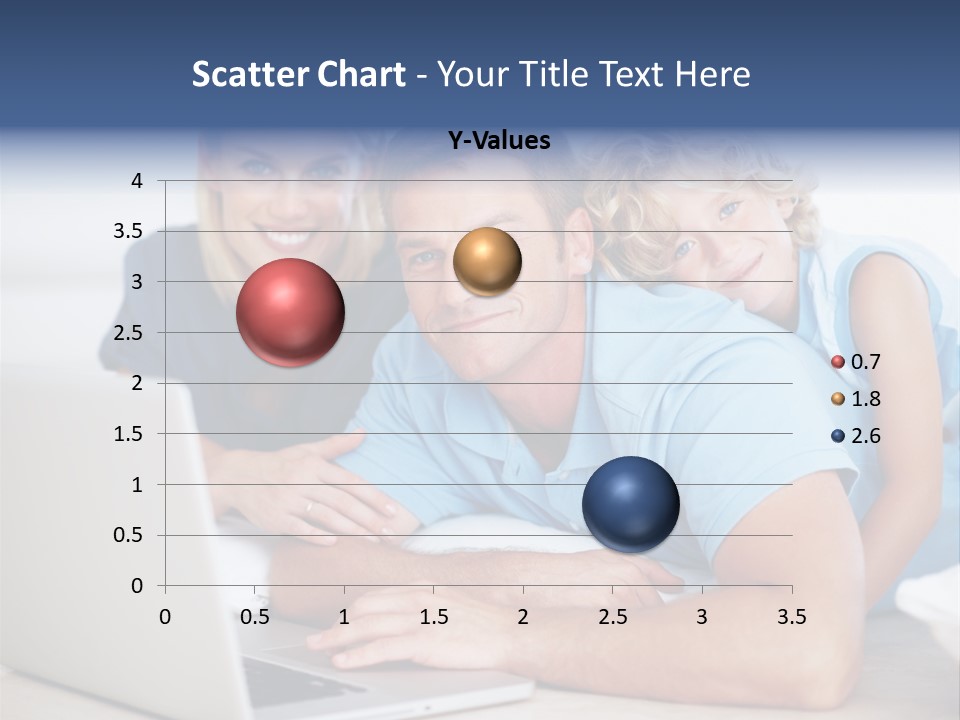 Scatter Chart - Your Title Text Here

Y-Values

4
3.5
3
2.5
2
1.5
1
0.5
0

0 0.5 1 1.5 2 2.5 3 3.5

0.7
1.8
2.6